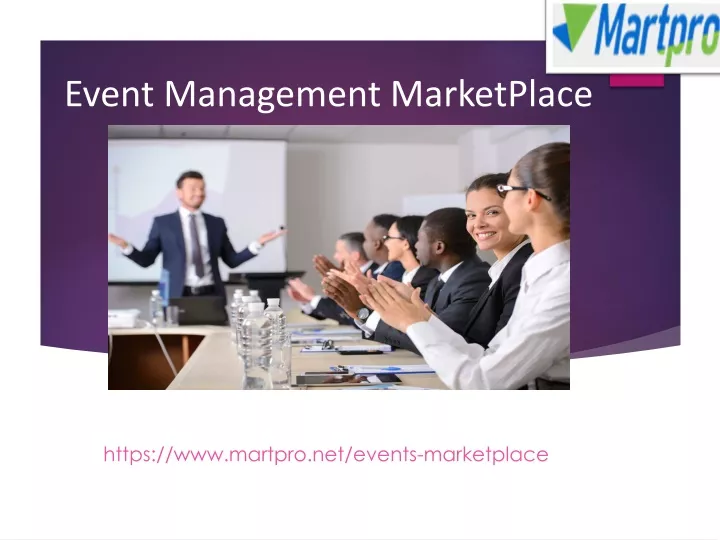 Martpro

Event Management MarketPlace

https://www.martpro.net/events-marketplace